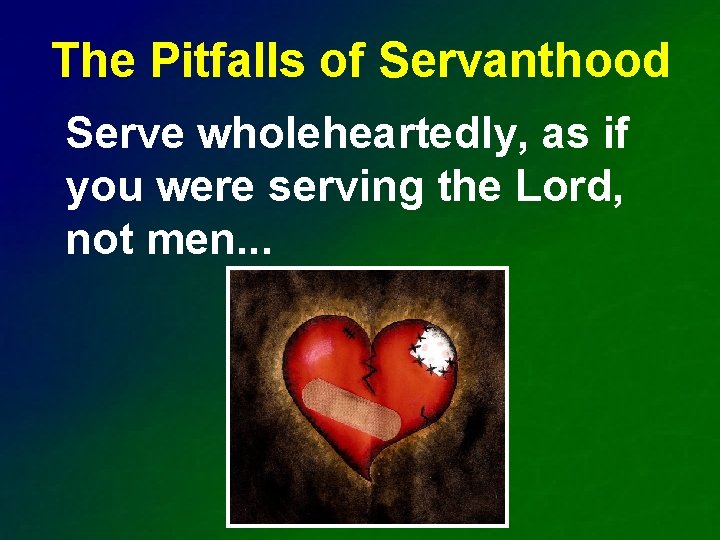 The Pitfalls of Servanthood

Serve wholeheartedly, as if you were serving the Lord, not men...